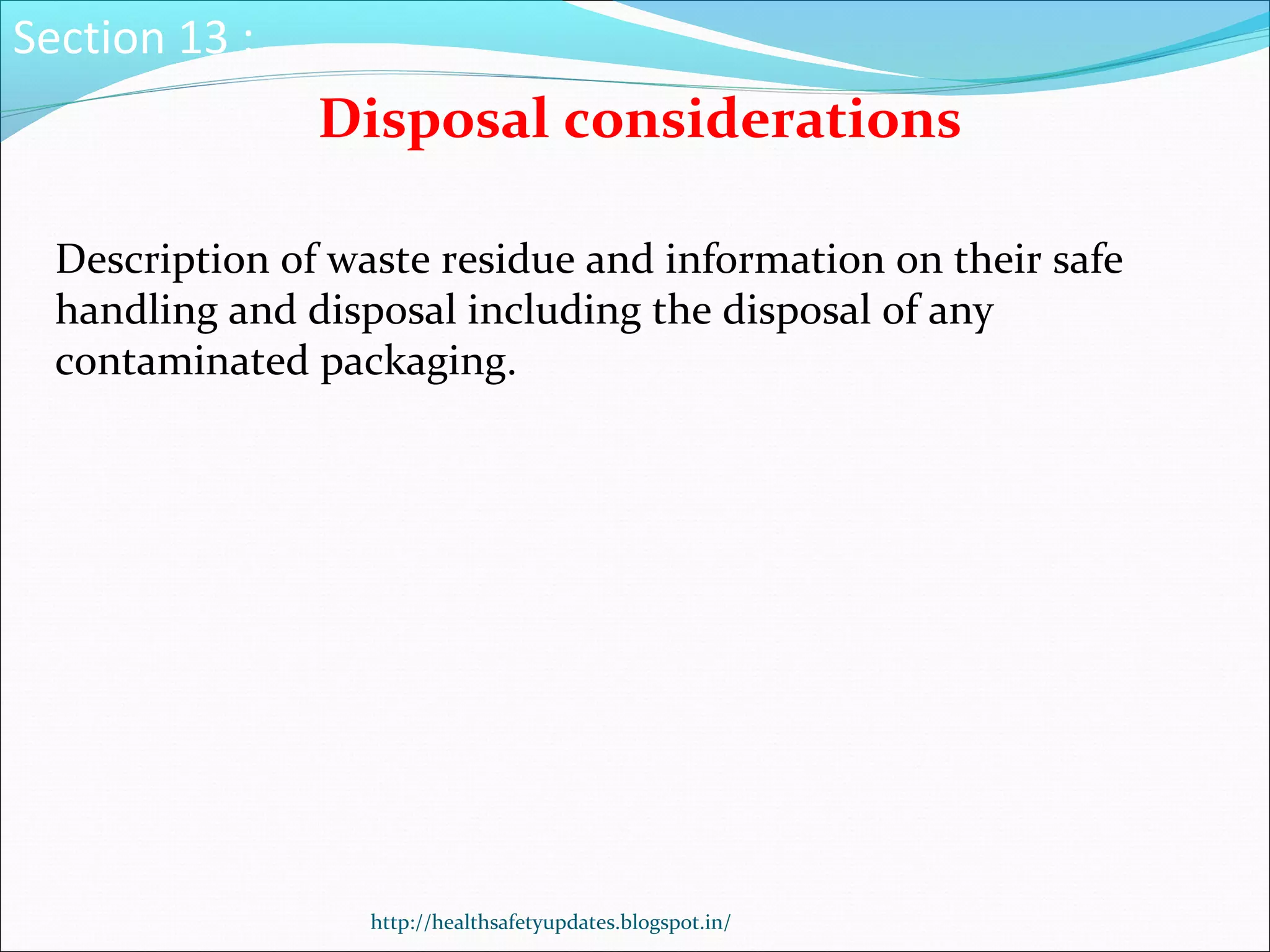 Section 13 :

Disposal considerations

Description of waste residue and information on their safe handling and disposal including the disposal of any contaminated packaging.

http://healthsafetyupdates.blogspot.in/